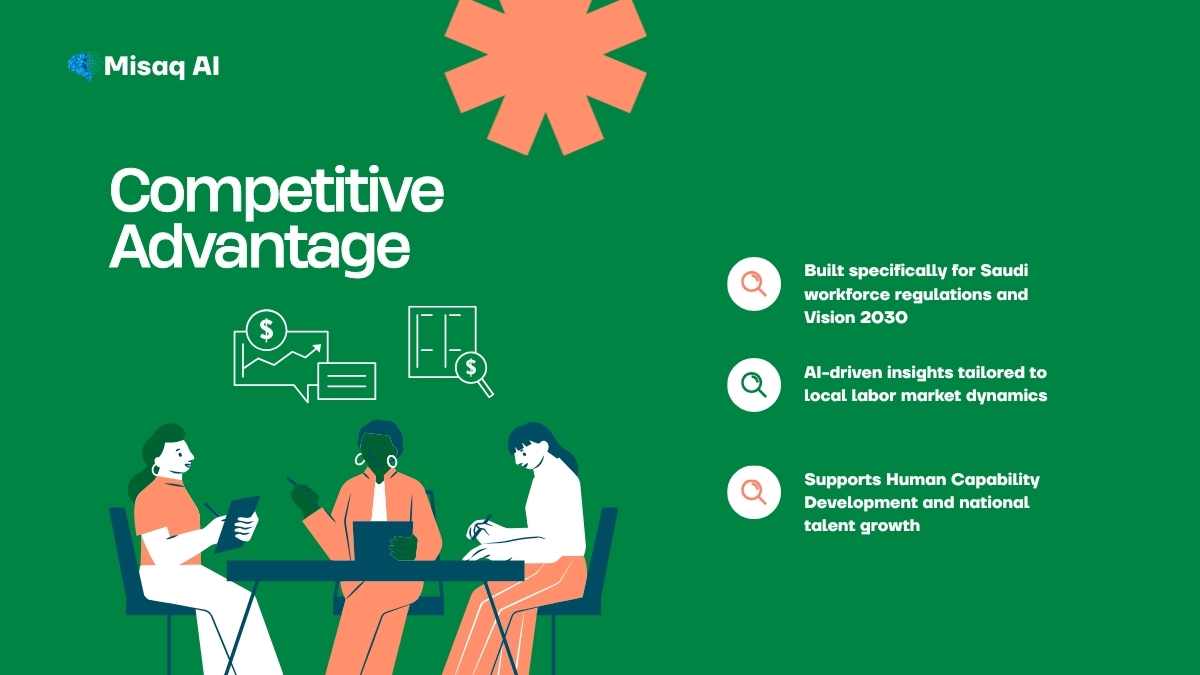 Misaq AI

Competitive Advantage

$

$

Built specifically for Saudi workforce regulations and Vision 2030

AI-driven insights tailored to local labor market dynamics

Supports Human Capability Development and national talent growth